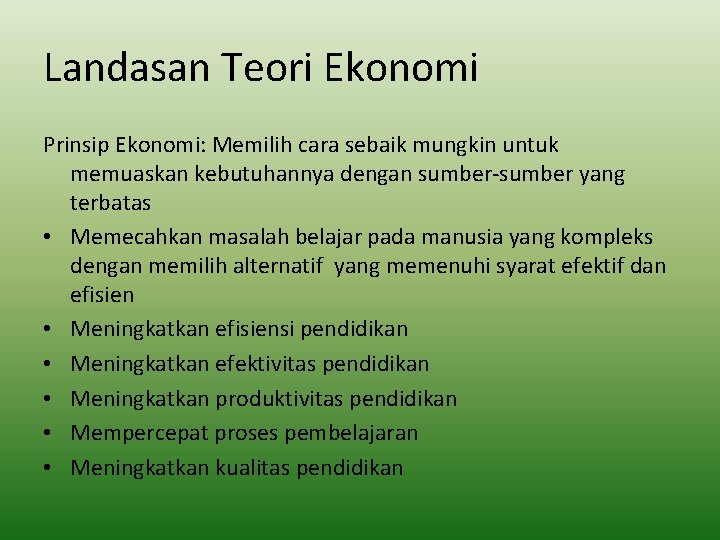 Landasan Teori Ekonomi

Prinsip Ekonomi: Memilih cara sebaik mungkin untuk memuaskan kebutuhannya dengan sumber-sumber yang terbatas

• Memecahkan masalah belajar pada manusia yang kompleks dengan memilih alternatif yang memenuhi syarat efektif dan efisien
• Meningkatkan efisiensi pendidikan
• Meningkatkan efektivitas pendidikan
• Meningkatkan produktivitas pendidikan
• Mempercepat proses pembelajaran
• Meningkatkan kualitas pendidikan